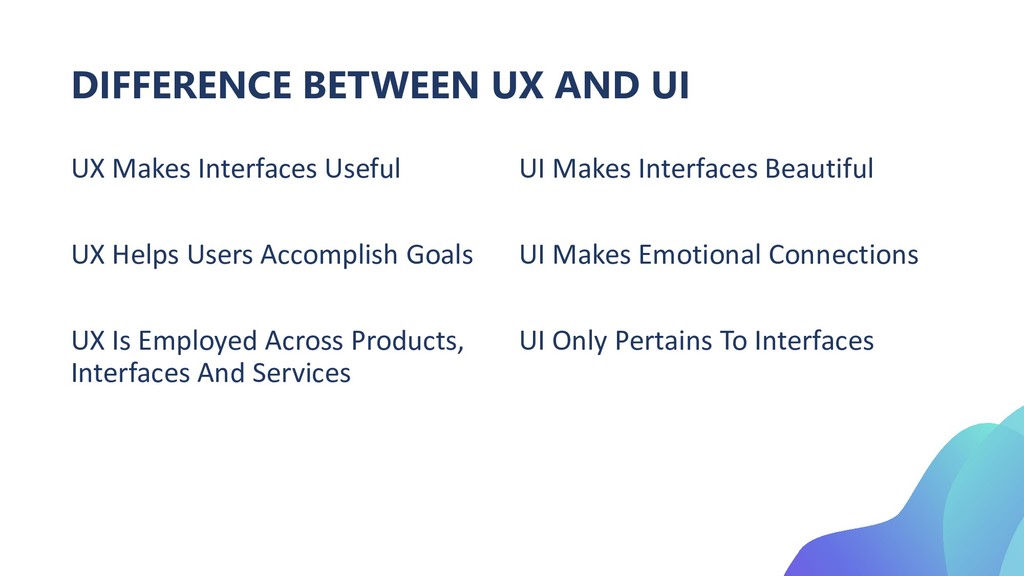 DIFFERENCE BETWEEN UX AND UI

UX Makes Interfaces Useful

UX Helps Users Accomplish Goals

UX Is Employed Across Products, Interfaces And Services

UI Makes Interfaces Beautiful

UI Makes Emotional Connections

UI Only Pertains To Interfaces